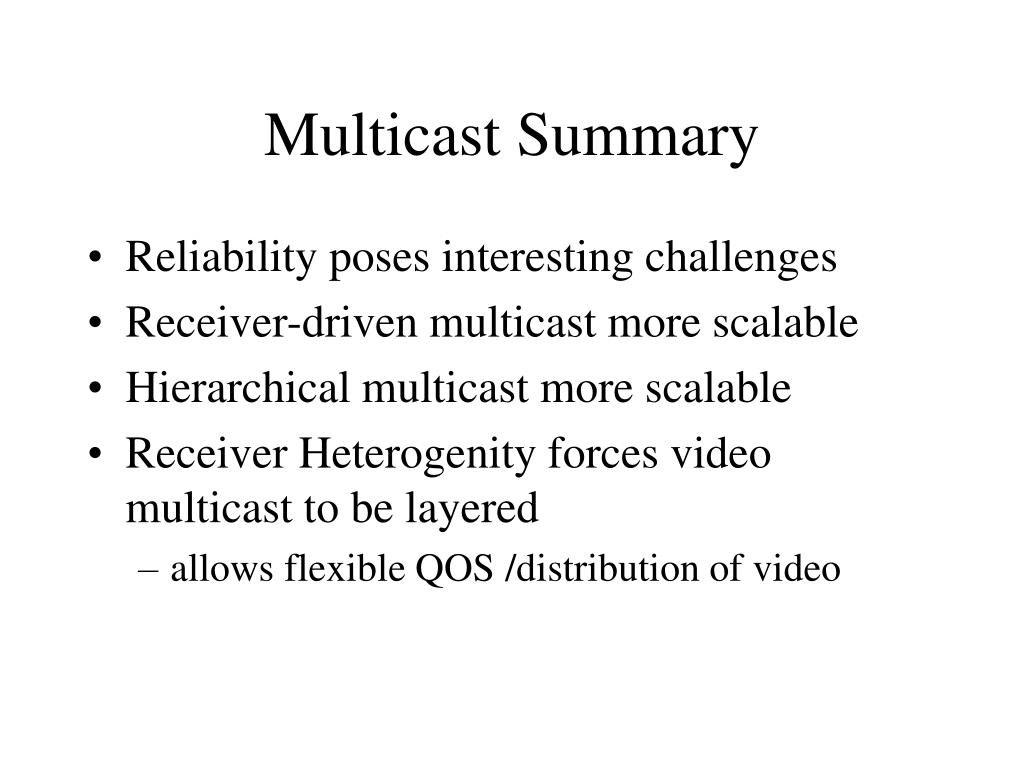 Multicast Summary

• Reliability poses interesting challenges
• Receiver-driven multicast more scalable
• Hierarchical multicast more scalable
• Receiver Heterogenity forces video multicast to be layered
– allows flexible QOS /distribution of video